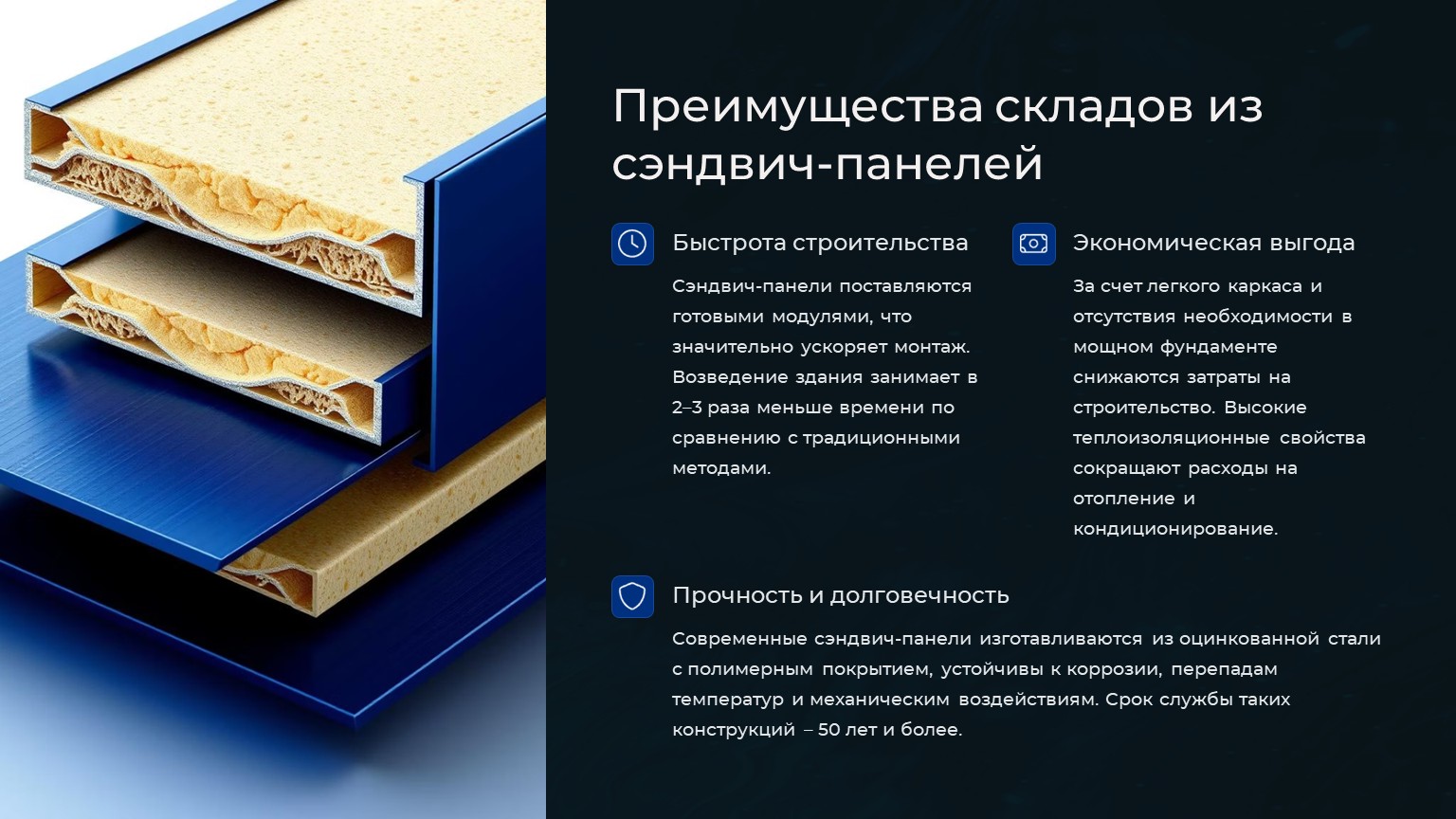 Преимущества складов из сэндвич-панелей

Быстрота строительства

Сэндвич-панели поставляются готовыми модулями, что значительно ускоряет монтаж. Возведение здания занимает в 2–3 раза меньше времени по сравнению с традиционными методами.

Экономическая выгода

За счет легкого каркаса и отсутствия необходимости в мощном фундаменте снижаются затраты на строительство. Высокие теплоизоляционные свойства сокращают расходы на отопление и кондиционирование.

Прочность и долговечность

Современные сэндвич-панели изготавливаются из оцинкованной стали с полимерным покрытием, устойчивы к коррозии, перепадам температур и механическим воздействиям. Срок службы таких конструкций – 50 лет и более.